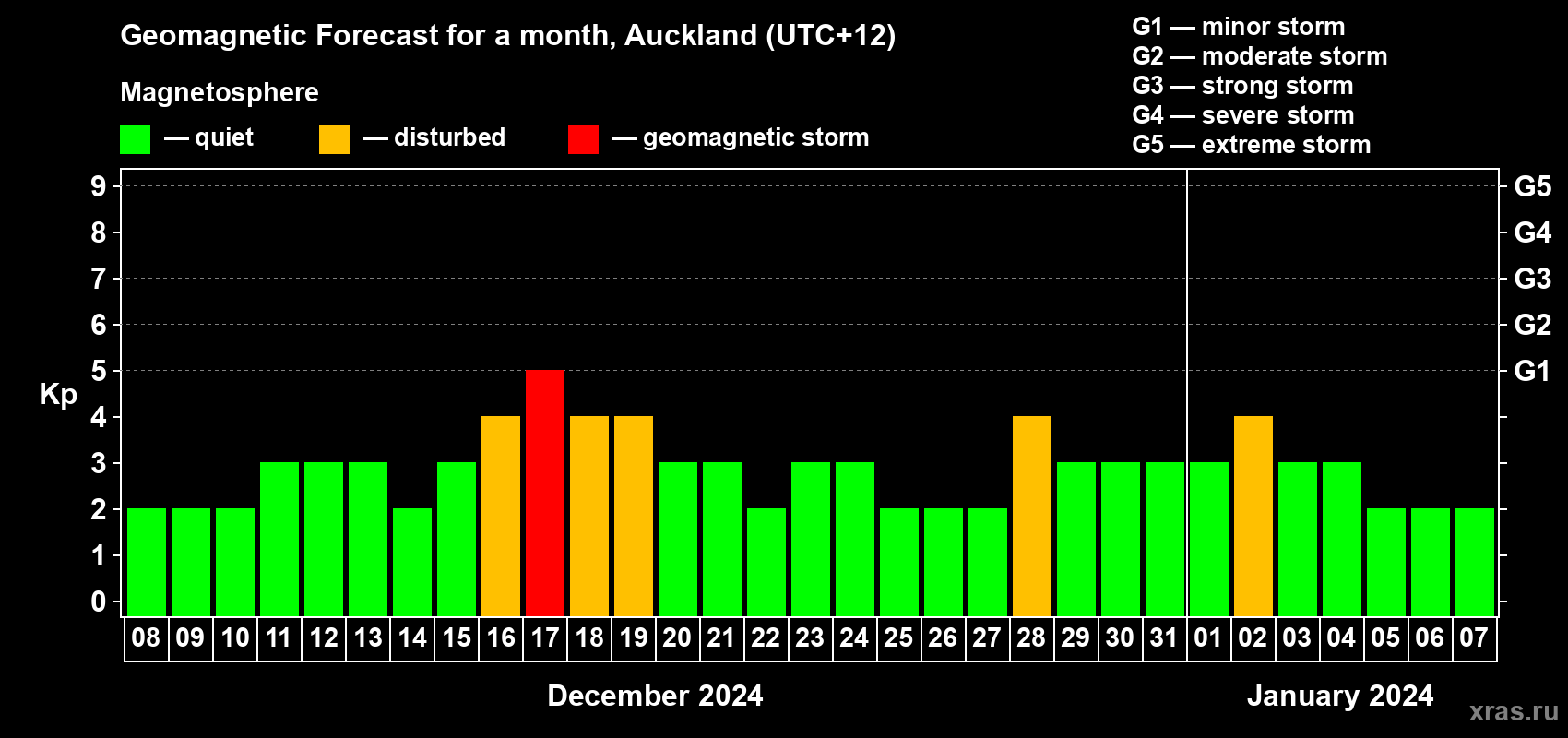 Geomagnetic Forecast for a month, Auckland (UTC+12)

Magnetosphere

— quiet — disturbed — geomagnetic storm

G1 — minor storm
G2 — moderate storm
G3 — strong storm
G4 — severe storm
G5 — extreme storm

Kp

9 8 7 6 5 4 3 2 1 0

G5 G4 G3 G2 G1

08 09 10 11 12 13 14 15 16 17 18 19 20 21 22 23 24 25 26 27 28 29 30 31 01 02 03 04 05 06 07

December 2024

January 2024

xras.ru